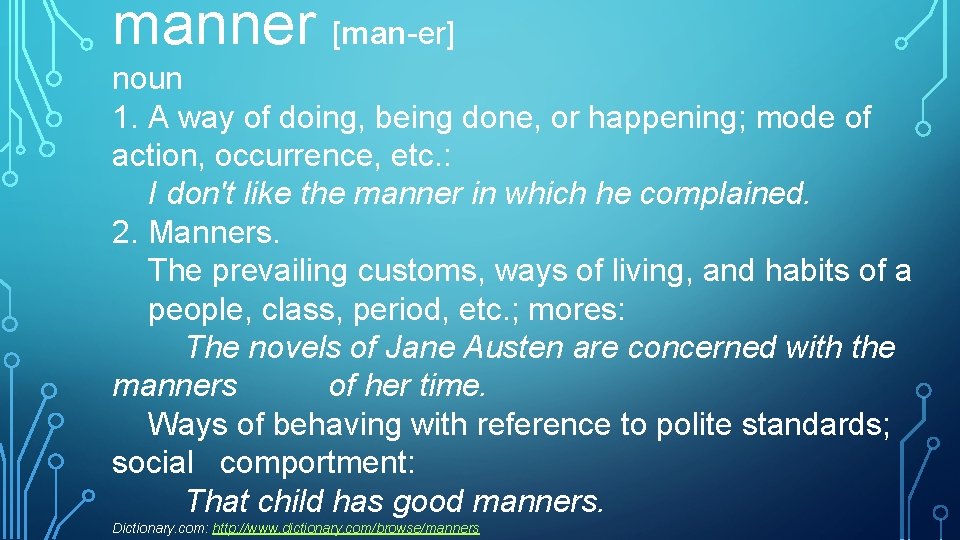 manner [man-er]
noun
1. A way of doing, being done, or happening; mode of action, occurrence, etc.:
I don't like the manner in which he complained.
2. Manners.
The prevailing customs, ways of living, and habits of a people, class, period, etc.; mores:
The novels of Jane Austen are concerned with the manners of her time.
Ways of behaving with reference to polite standards; social comportment:
That child has good manners.
Dictionary.com: http://www.dictionary.com/browse/manners